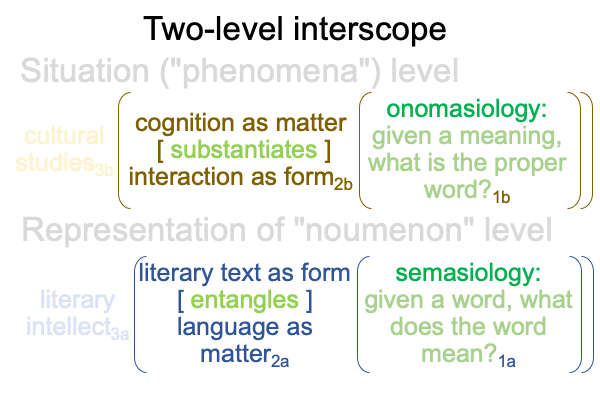 Two-level interscope

Situation ("phenomena") level

cultural studies$_{3b}$

cognition as matter [ substantiates ] interaction as form$_{2b}$

onomasiology: given a meaning, what is the proper word?$_{1b}$

Representation of "noumenon" level

literary intellect$_{3a}$

literary text as form [ entangles ] language as matter$_{2a}$

semasiology: given a word, what does the word mean?$_{1a}$